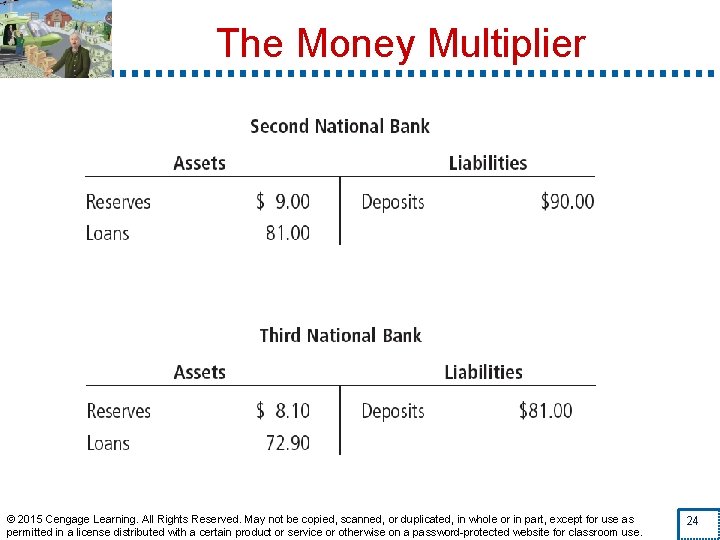 The Money Multiplier

Second National Bank

| Assets | | Liabilities | |
|---|---|---|---|
| Reserves | \$ 9.00 | Deposits | \$90.00 |
| Loans | 81.00 | | |

Third National Bank

| Assets | | Liabilities | |
|---|---|---|---|
| Reserves | \$ 8.10 | Deposits | \$81.00 |
| Loans | 72.90 | | |

© 2015 Cengage Learning. All Rights Reserved. May not be copied, scanned, or duplicated, in whole or in part, except for use as permitted in a license distributed with a certain product or service or otherwise on a password-protected website for classroom use.

24